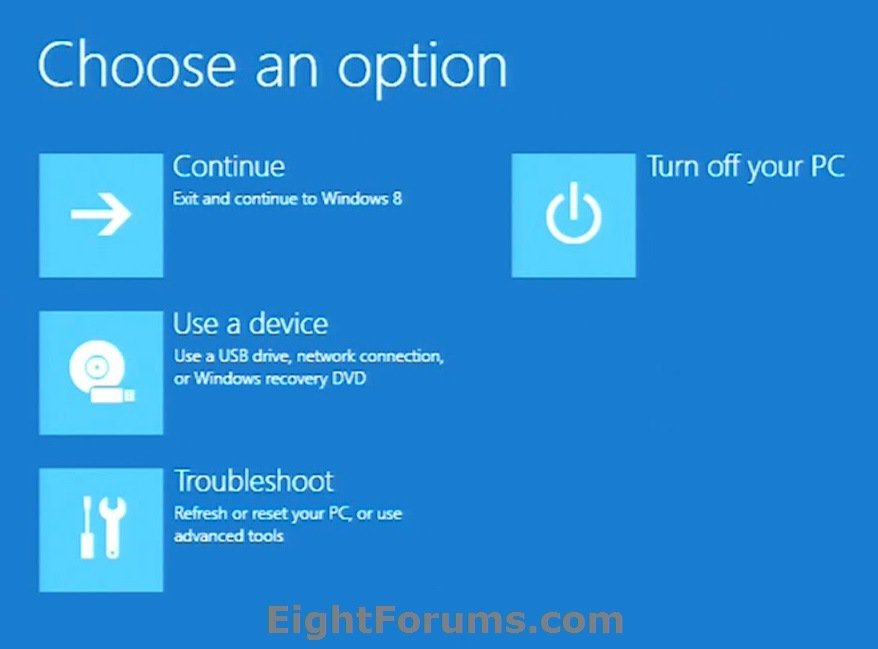 Choose an option

Continue
Exit and continue to Windows 8

Use a device
Use a USB drive, network connection, or Windows recovery DVD

Troubleshoot
Refresh or reset your PC, or use advanced tools

Turn off your PC

EightForums.com